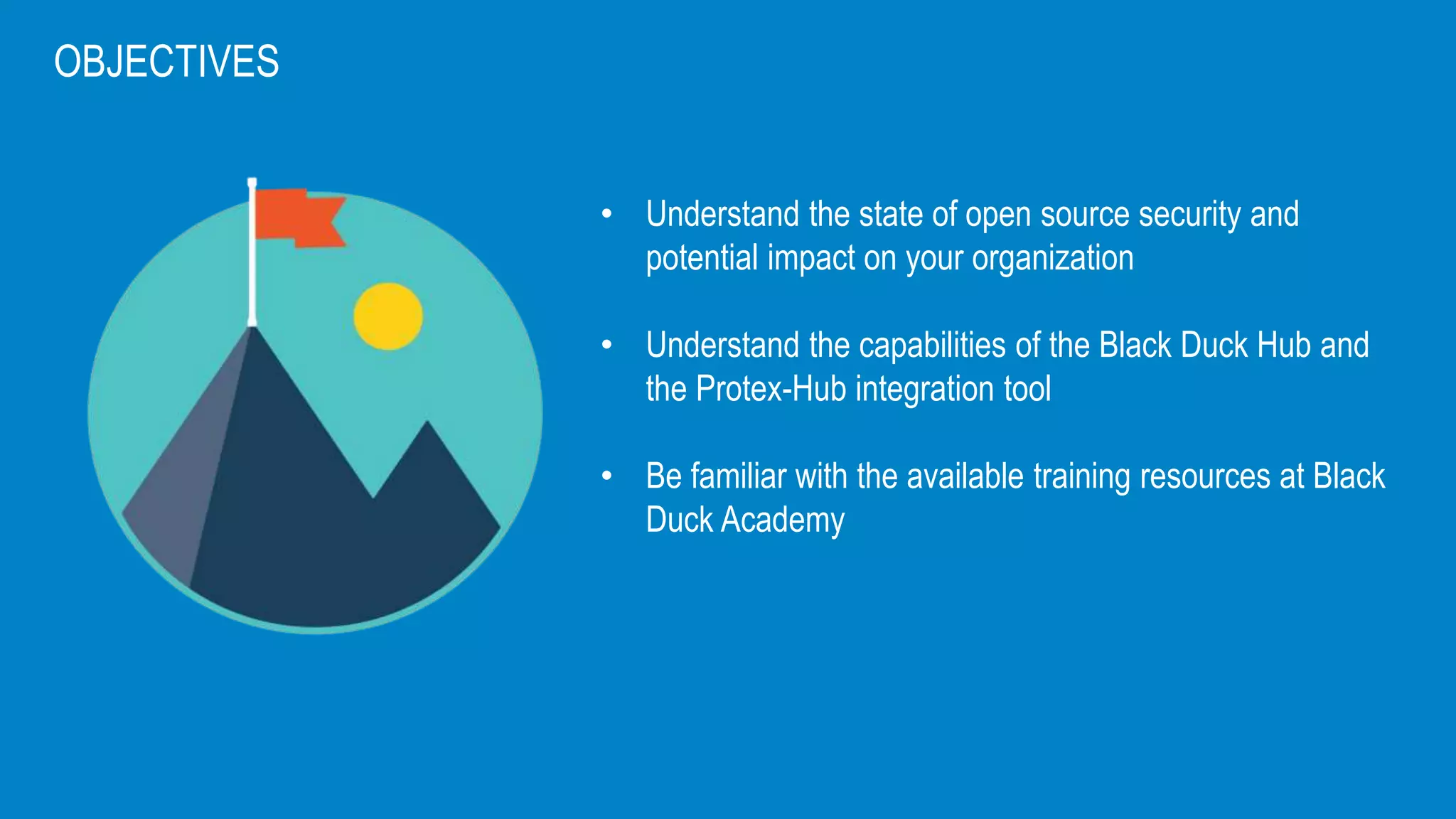 OBJECTIVES

• Understand the state of open source security and potential impact on your organization

• Understand the capabilities of the Black Duck Hub and the Protex-Hub integration tool

• Be familiar with the available training resources at Black Duck Academy